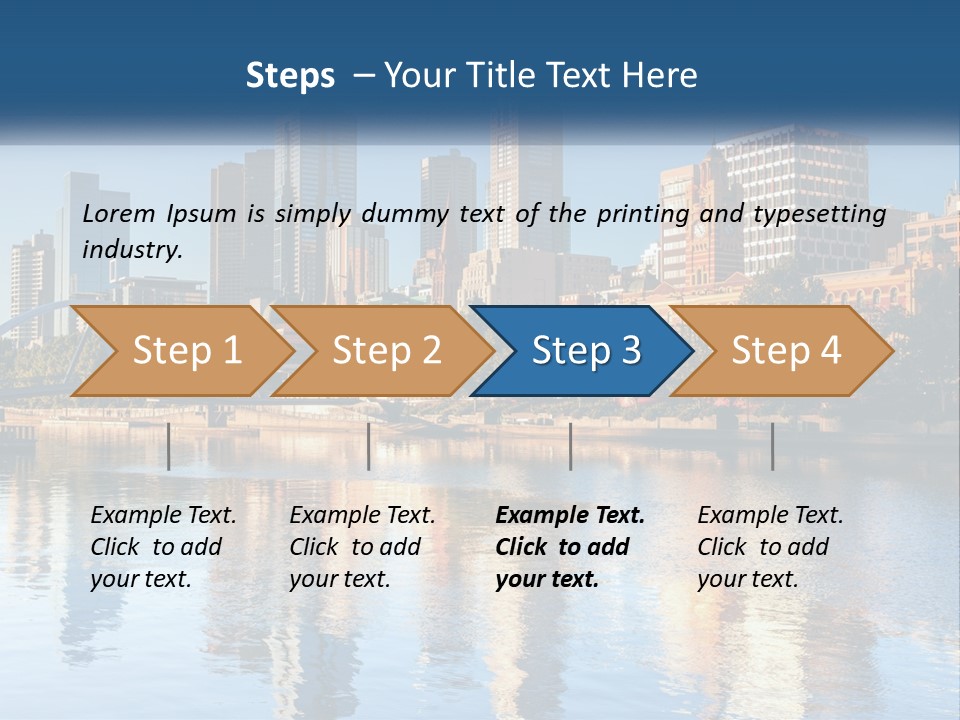 Steps – Your Title Text Here

Lorem Ipsum is simply dummy text of the printing and typesetting industry.

Step 1

Step 2

Step 3

Step 4

Example Text. Click to add your text.

Example Text. Click to add your text.

Example Text. Click to add your text.

Example Text. Click to add your text.